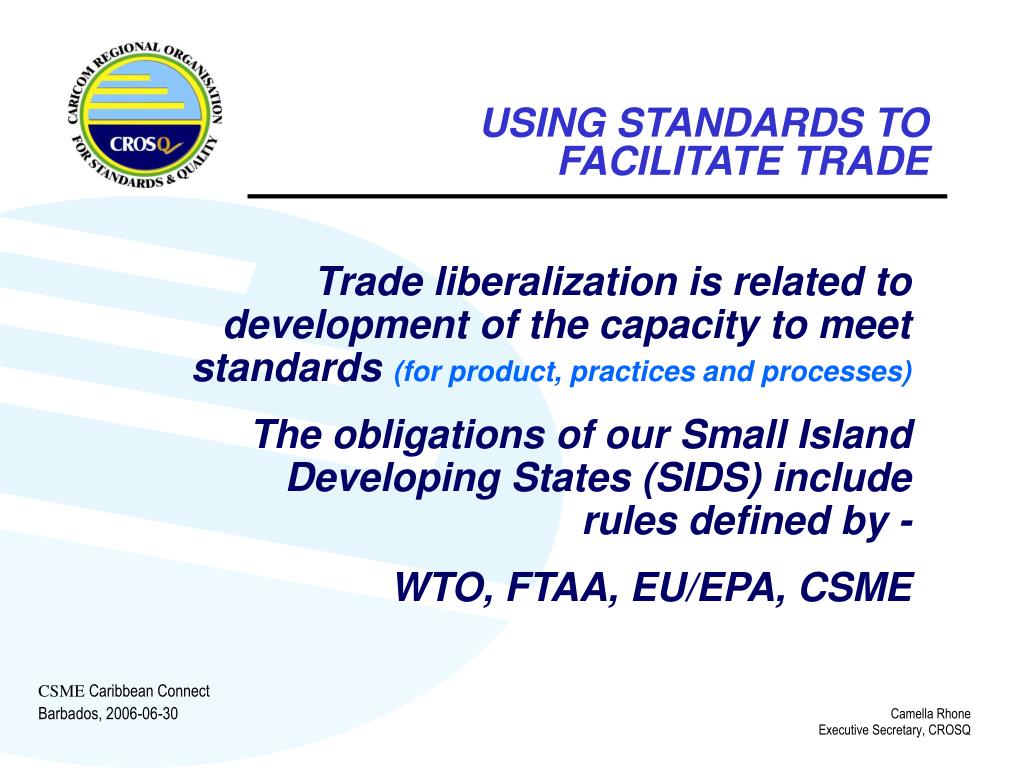 CARICOM REGIONAL ORGANISATION FOR STANDARDS & QUALITY
CROSQ

USING STANDARDS TO FACILITATE TRADE

Trade liberalization is related to development of the capacity to meet standards (for product, practices and processes)

The obligations of our Small Island Developing States (SIDS) include rules defined by -

WTO, FTAA, EU/EPA, CSME

CSME Caribbean Connect
Barbados, 2006-06-30

Camella Rhone
Executive Secretary, CROSQ